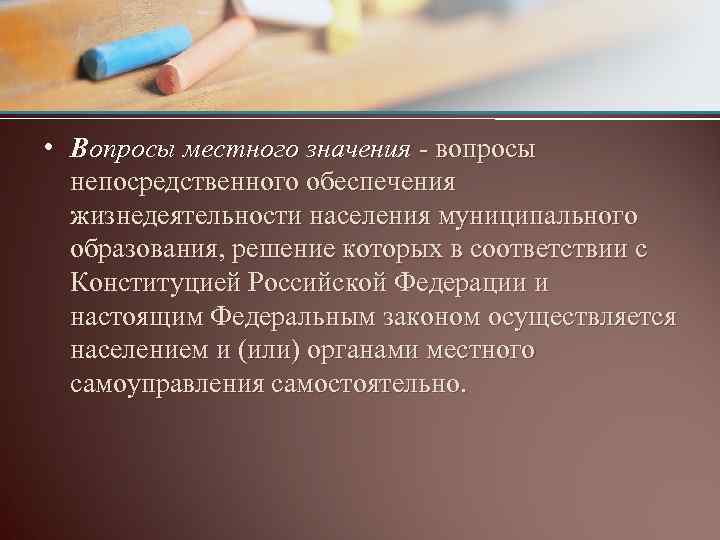 • Вопросы местного значения - вопросы непосредственного обеспечения жизнедеятельности населения муниципального образования, решение которых в соответствии с Конституцией Российской Федерации и настоящим Федеральным законом осуществляется населением и (или) органами местного самоуправления самостоятельно.